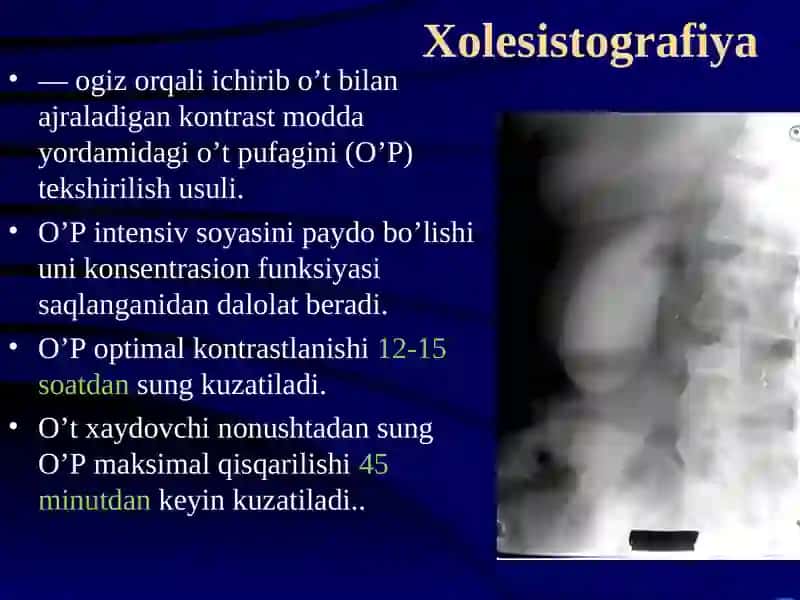 Xolesistografiya

• — ogiz orqali ichirib o’t bilan ajraladigan kontrast modda yordamidagi o’t pufagini (O’P) tekshirilish usuli.

• O’P intensiv soyasini paydo bo’lishi uni konsentrasion funksiyasi saqlanganidan dalolat beradi.

• O’P optimal kontrastlanishi 12-15 soatdan sung kuzatiladi.

• O’t xaydovchi nonushtadan sung O’P maksimal qisqarilishi 45 minutdan keyin kuzatiladi..